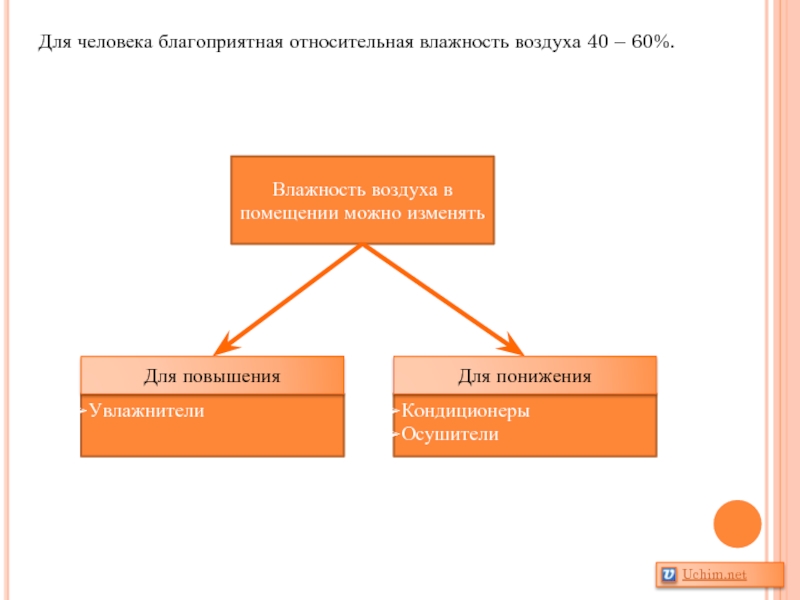 Для человека благоприятная относительная влажность воздуха 40 – 60%.

Влажность воздуха в помещении можно изменять

Для повышения

Увлажнители

Для понижения

Кондиционеры
Осушители

Uchim.net